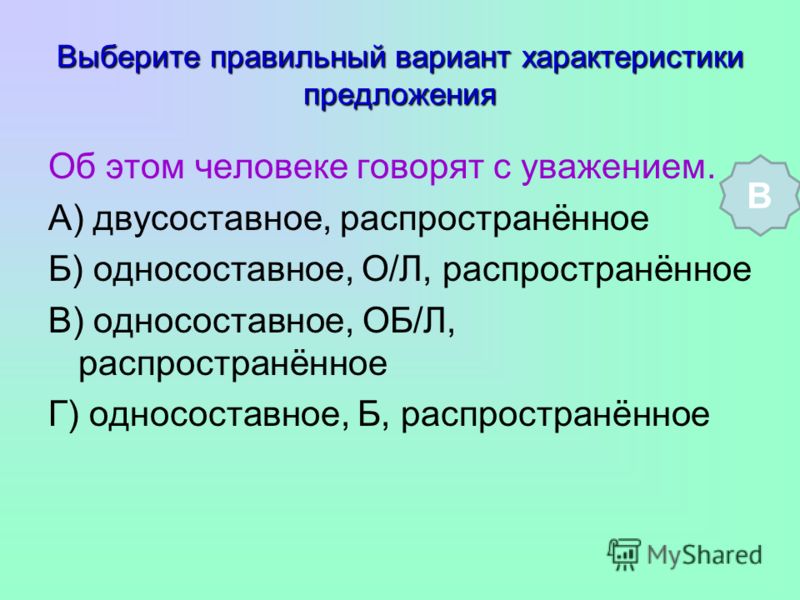 Выберите правильный вариант характеристики предложения

Об этом человеке говорят с уважением.

В

А) двусоставное, распространённое

Б) односоставное, О/Л, распространённое

В) односоставное, ОБ/Л, распространённое

Г) односоставное, Б, распространённое

MyShared